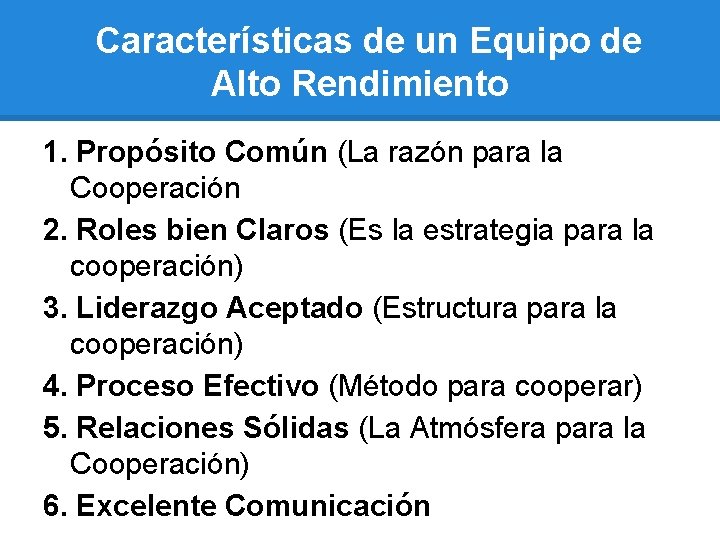 Características de un Equipo de Alto Rendimiento

1. Propósito Común (La razón para la Cooperación
2. Roles bien Claros (Es la estrategia para la cooperación)
3. Liderazgo Aceptado (Estructura para la cooperación)
4. Proceso Efectivo (Método para cooperar)
5. Relaciones Sólidas (La Atmósfera para la Cooperación)
6. Excelente Comunicación